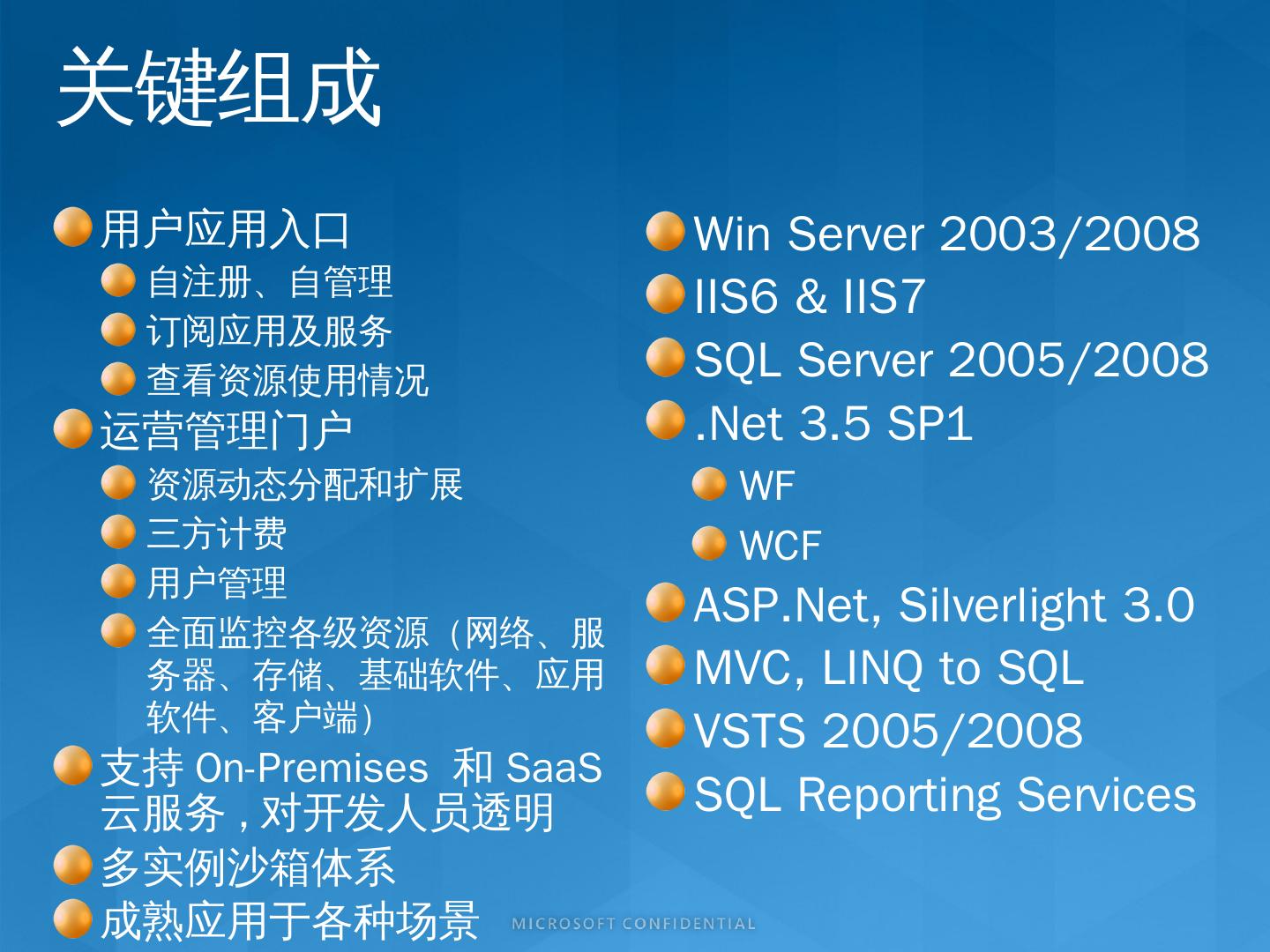 关键组成

用户应用入口
自注册、自管理
订阅应用及服务
查看资源使用情况
运营管理门户
资源动态分配和扩展
三方计费
用户管理
全面监控各级资源（网络、服务器、存储、基础软件、应用软件、客户端）
支持 On-Premises 和 SaaS 云服务，对开发人员透明
多实例沙箱体系
成熟应用于各种场景

Win Server 2003/2008
IIS6 & IIS7
SQL Server 2005/2008
.Net 3.5 SP1
WF
WCF
ASP.Net, Silverlight 3.0
MVC, LINQ to SQL
VSTS 2005/2008
SQL Reporting Services

MICROSOFT CONFIDENTIAL